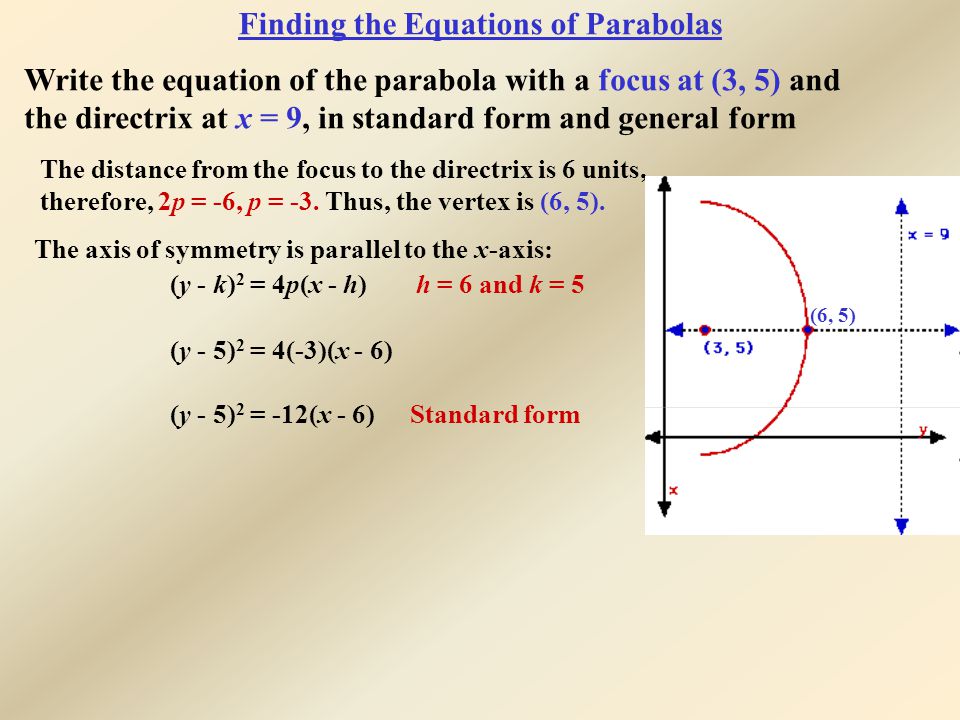 Finding the Equations of Parabolas

Write the equation of the parabola with a focus at (3, 5) and the directrix at $x = 9$, in standard form and general form

The distance from the focus to the directrix is 6 units, therefore, $2p = -6$, $p = -3$. Thus, the vertex is (6, 5).

The axis of symmetry is parallel to the $x$-axis:

$(y - k)^2 = 4p(x - h)$ $h = 6$ and $k = 5$

$(y - 5)^2 = 4(-3)(x - 6)$

$(y - 5)^2 = -12(x - 6)$ Standard form

x = 9

(6, 5)

(3, 5)

y

x